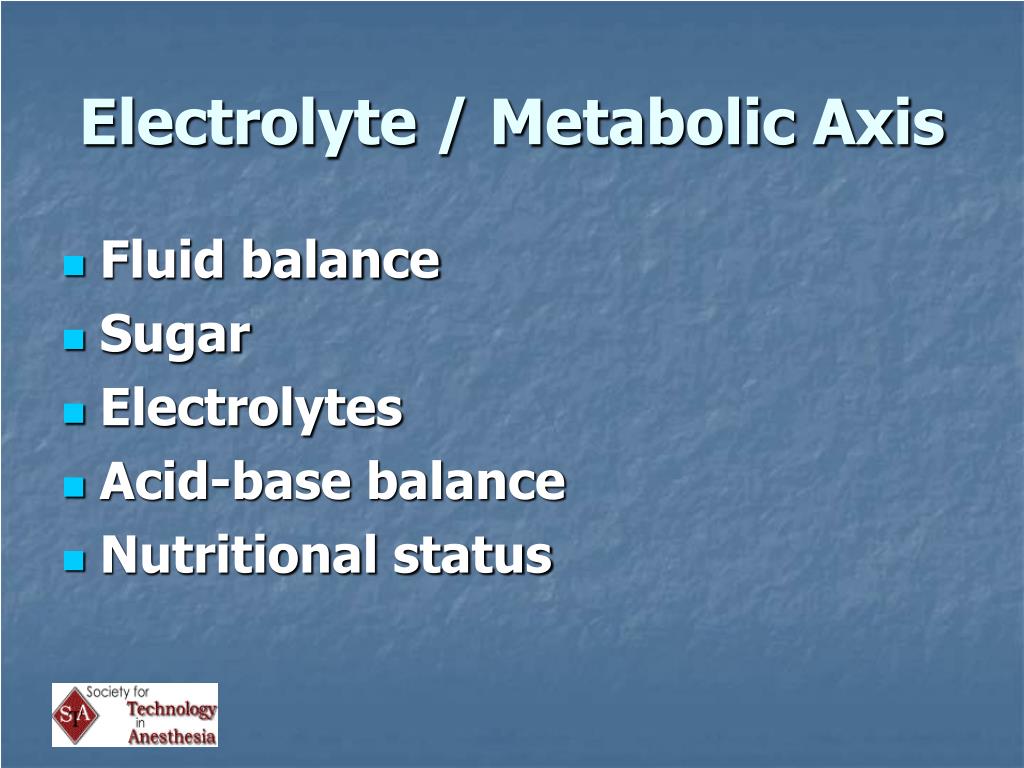 Electrolyte / Metabolic Axis

Fluid balance
Sugar
Electrolytes
Acid-base balance
Nutritional status

STA
Society for
Technology
in
Anesthesia